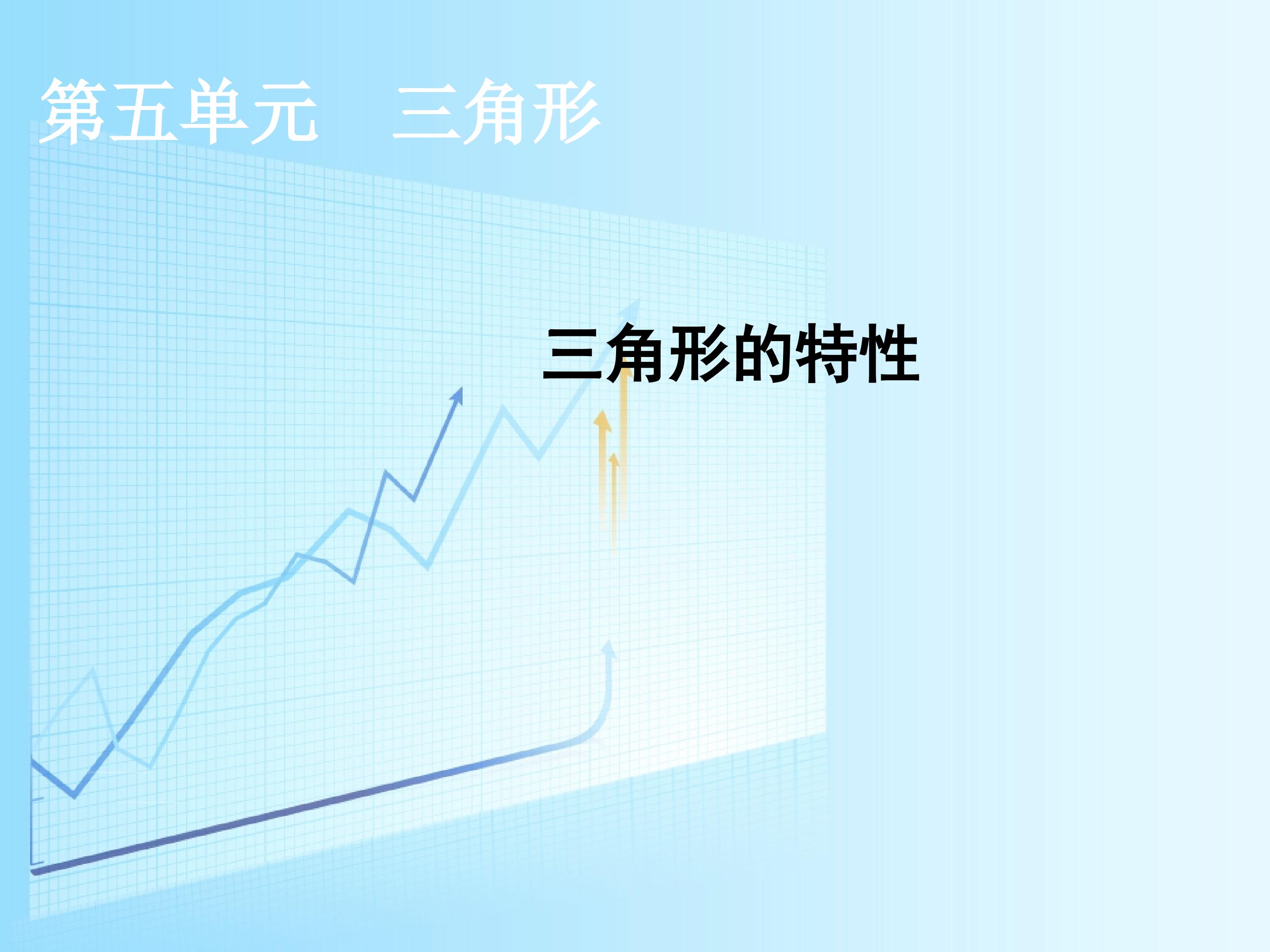 第五单元 三角形

三角形的特性